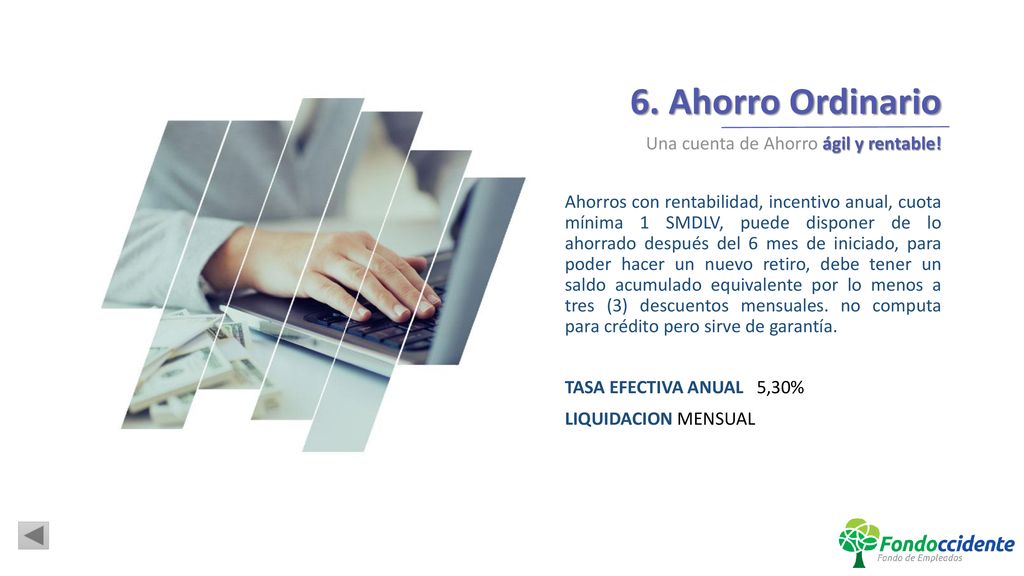 6. Ahorro Ordinario

Una cuenta de Ahorro ágil y rentable!

Ahorros con rentabilidad, incentivo anual, cuota mínima 1 SMDLV, puede disponer de lo ahorrado después del 6 mes de iniciado, para poder hacer un nuevo retiro, debe tener un saldo acumulado equivalente por lo menos a tres (3) descuentos mensuales. no computa para crédito pero sirve de garantía.

TASA EFECTIVA ANUAL 5,30%

LIQUIDACION MENSUAL

Fondoccidente
Fondo de Empleados